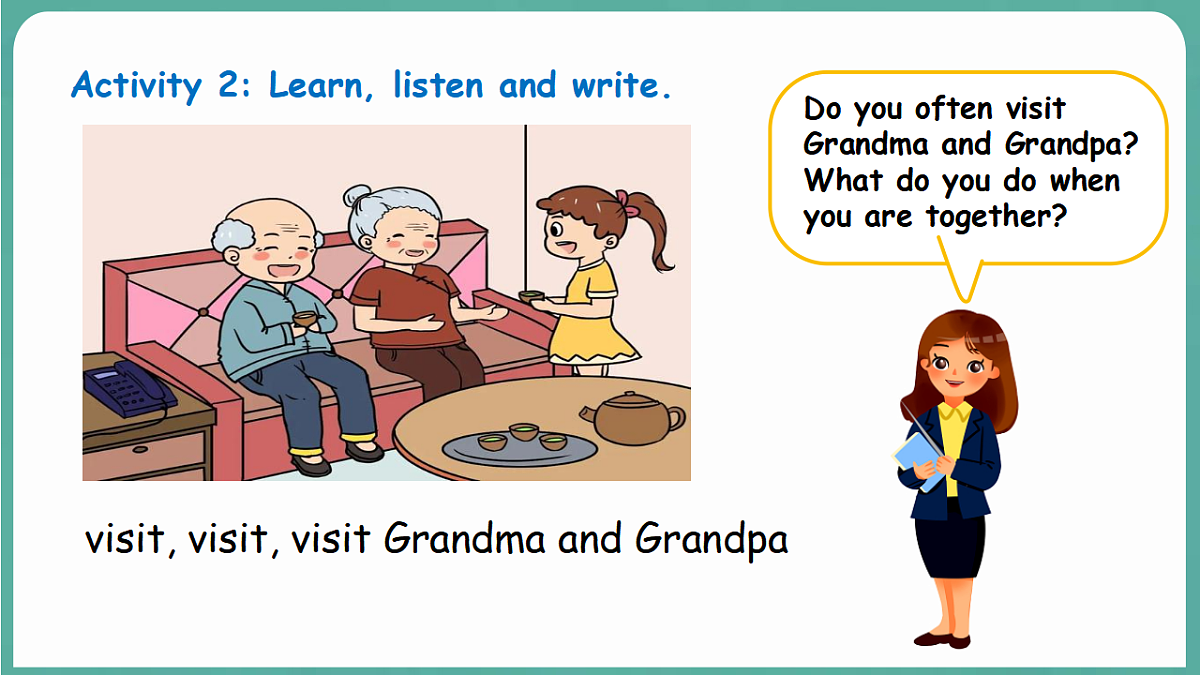 Activity 2: Learn, listen and write.

Do you often visit Grandma and Grandpa? What do you do when you are together?

visit, visit, visit Grandma and Grandpa